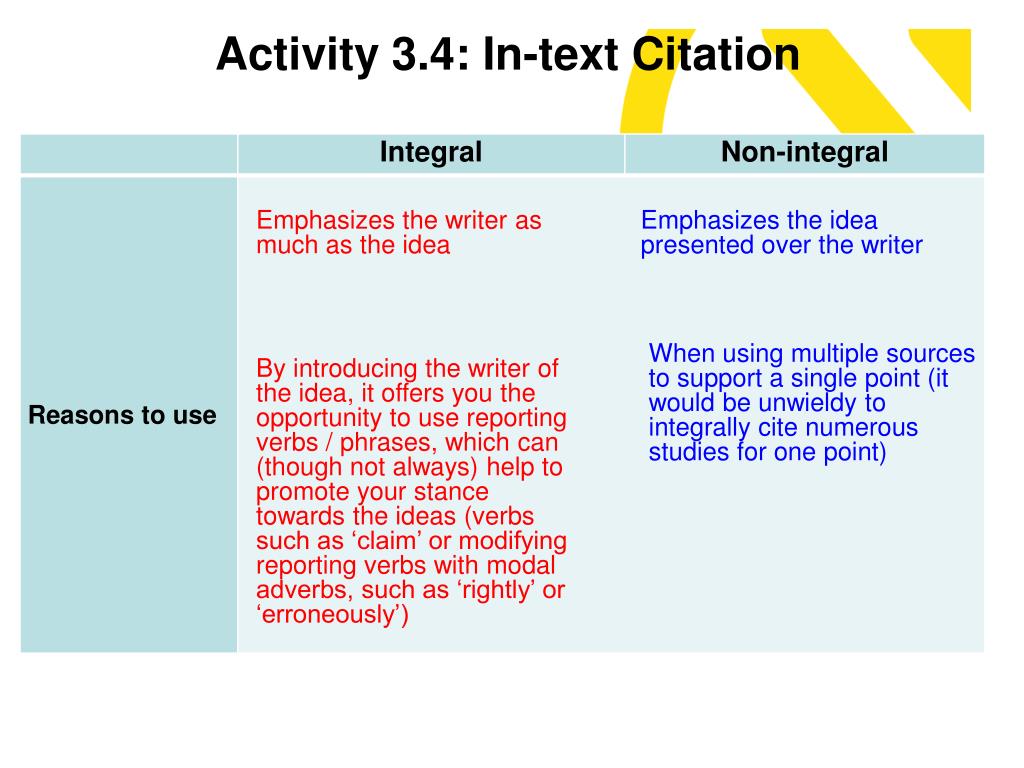 Activity 3.4: In-text Citation

| | Integral | Non-integral |
|---|---|---|
| Reasons to use | Emphasizes the writer as much as the idea<br><br>By introducing the writer of the idea, it offers you the opportunity to use reporting verbs / phrases, which can (though not always) help to promote your stance towards the ideas (verbs such as ‘claim’ or modifying reporting verbs with modal adverbs, such as ‘rightly’ or ‘erroneously’) | Emphasizes the idea presented over the writer<br><br>When using multiple sources to support a single point (it would be unwieldy to integrally cite numerous studies for one point) |